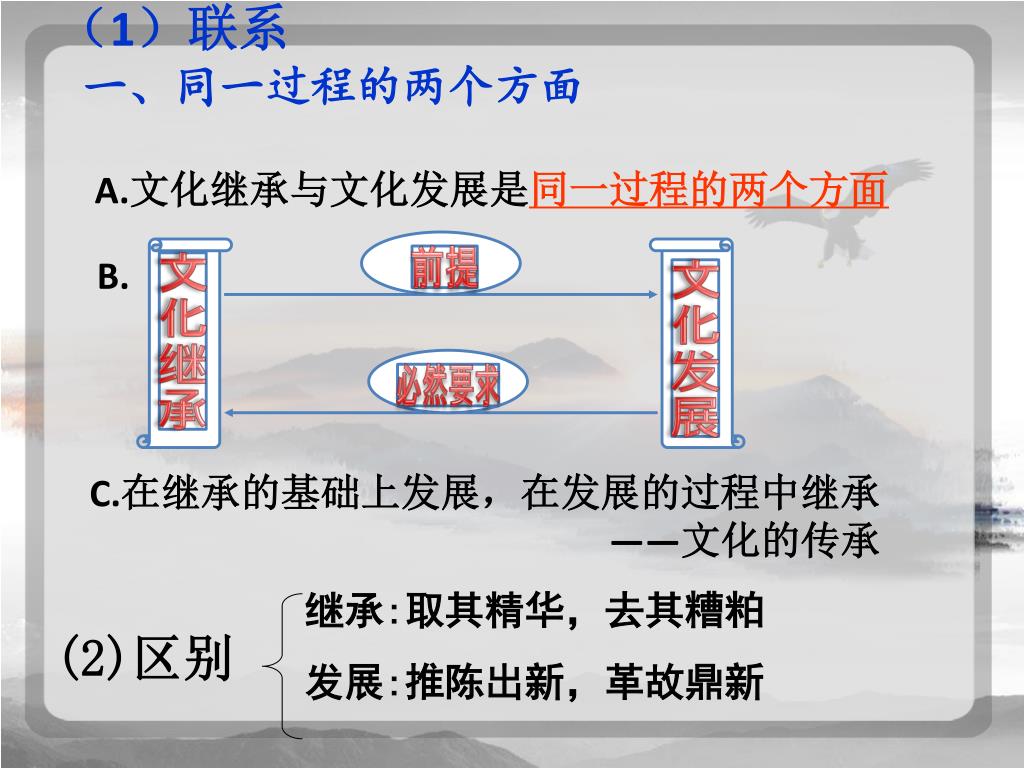 （1）联系
一、同一过程的两个方面

A.文化继承与文化发展是同一过程的两个方面

B.

文化继承

前提

必然要求

文化发展

C.在继承的基础上发展，在发展的过程中继承
——文化的传承

⑵区别

继承:取其精华，去其糟粕

发展:推陈出新，革故鼎新